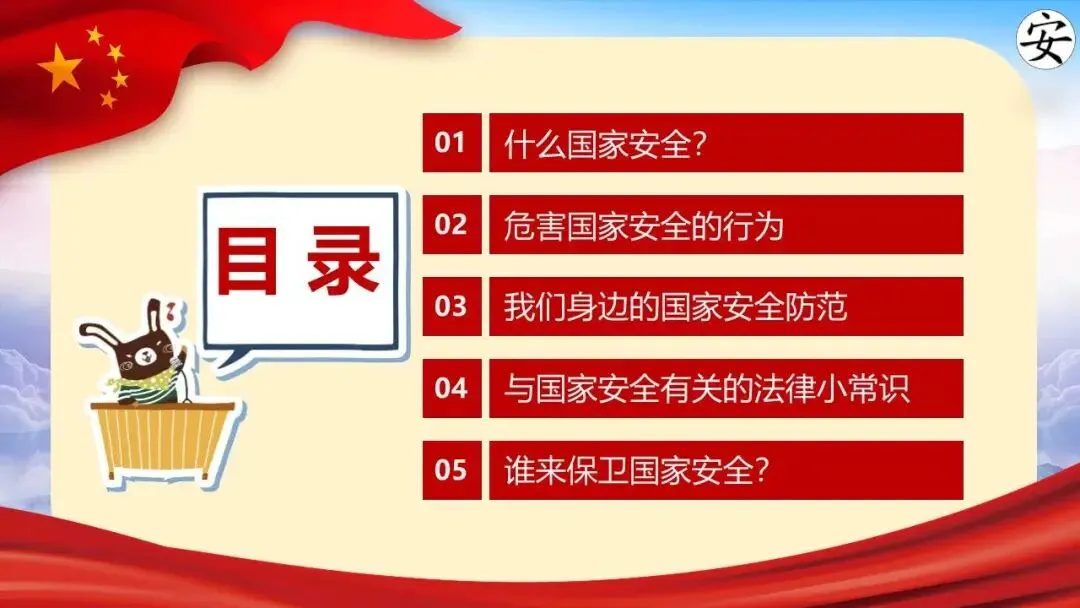 安

目录

01 什么国家安全?

02 危害国家安全的行为

03 我们身边的国家安全防范

04 与国家安全有关的法律小常识

05 谁来保卫国家安全?